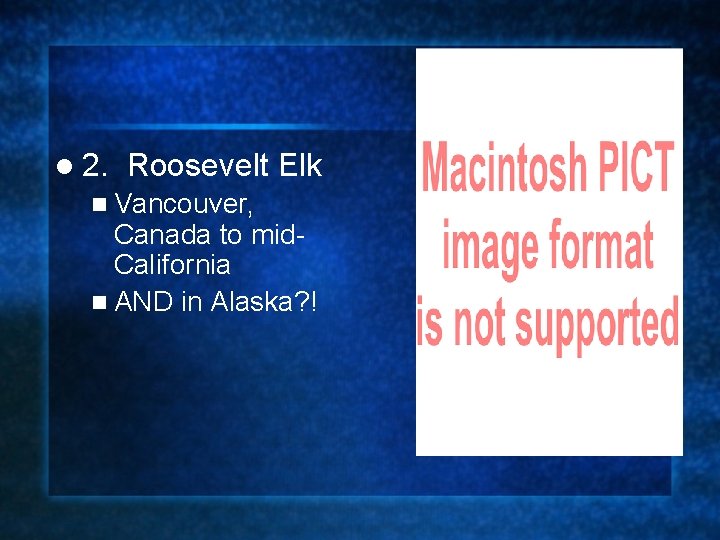 2. Roosevelt Elk

Vancouver, Canada to mid-California

AND in Alaska?!

Macintosh PICT image format is not supported